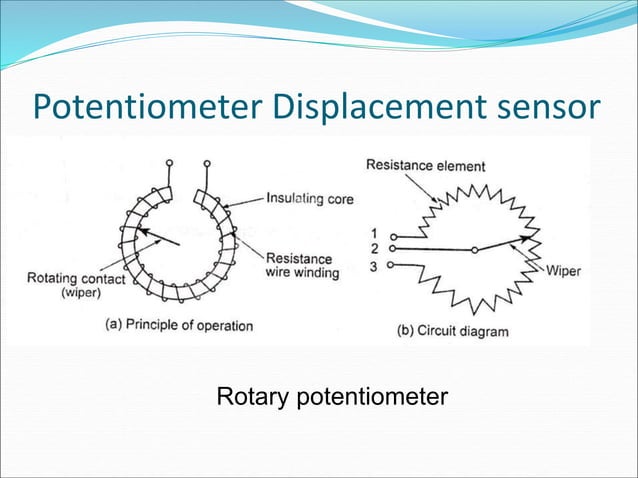 Potentiometer Displacement sensor

Insulating core

Resistance wire winding

Rotating contact (wiper)

(a) Principle of operation

Resistance element

1
2
3

Wiper

(b) Circuit diagram

Rotary potentiometer